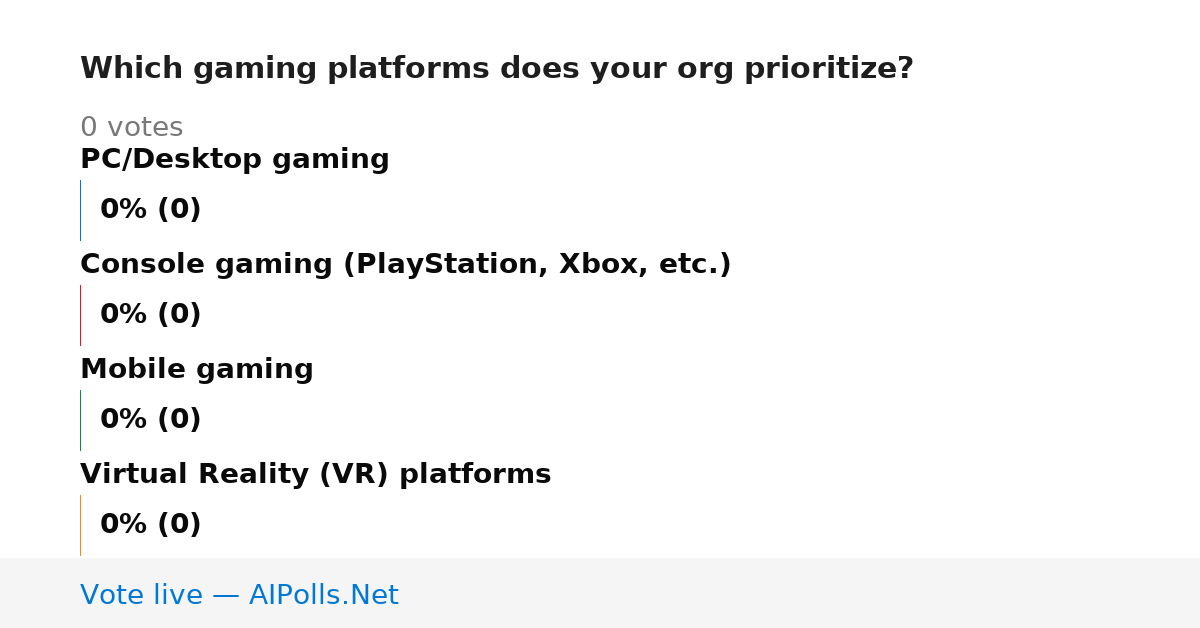 Which gaming platforms does your org prioritize?

0 votes

PC/Desktop gaming

0% (0)

Console gaming (PlayStation, Xbox, etc.)

0% (0)

Mobile gaming

0% (0)

Virtual Reality (VR) platforms

0% (0)

Vote live — AIPolls.Net